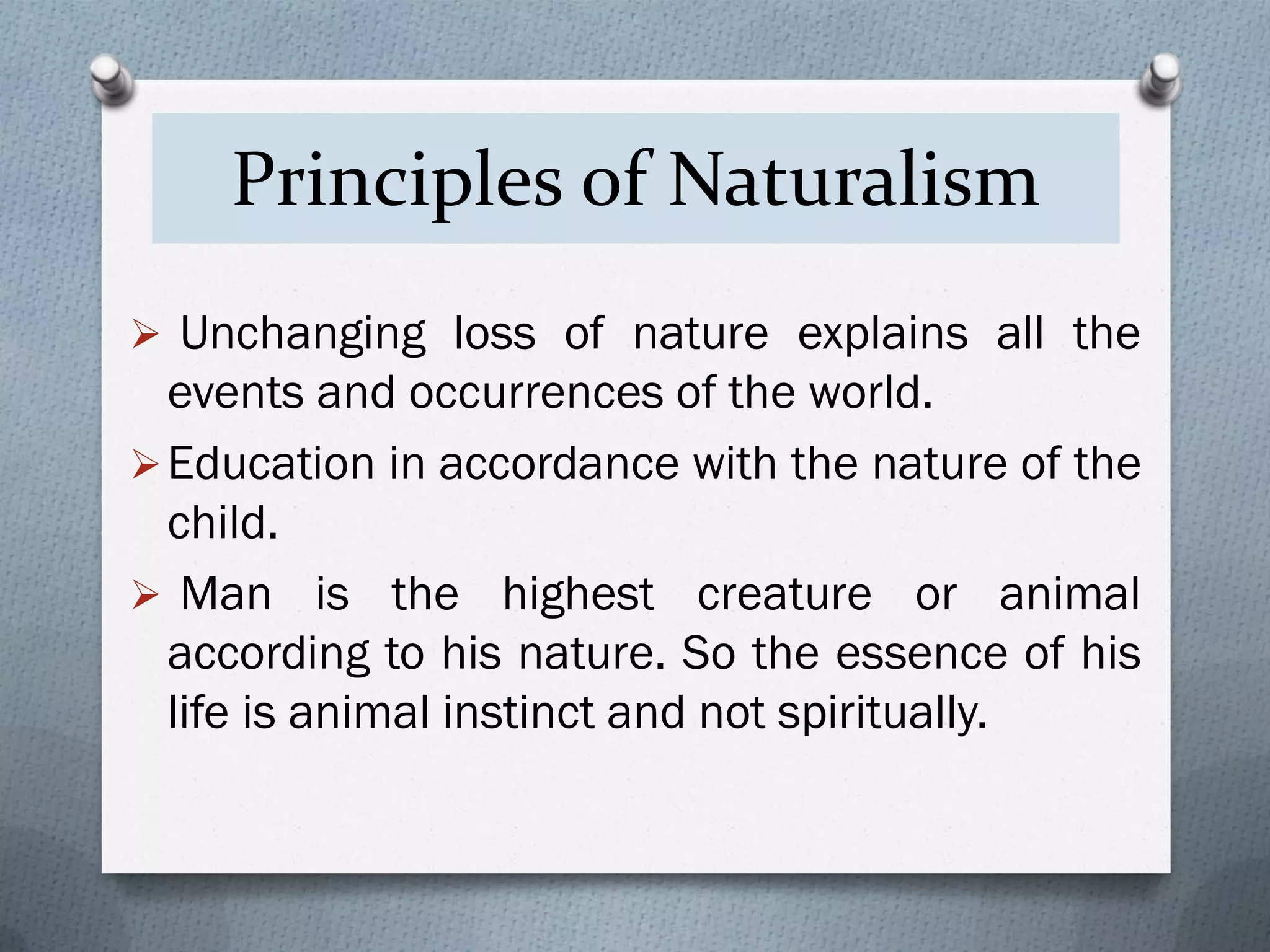 Principles of Naturalism

➢ Unchanging loss of nature explains all the events and occurrences of the world.

➢ Education in accordance with the nature of the child.

➢ Man is the highest creature or animal according to his nature. So the essence of his life is animal instinct and not spiritually.